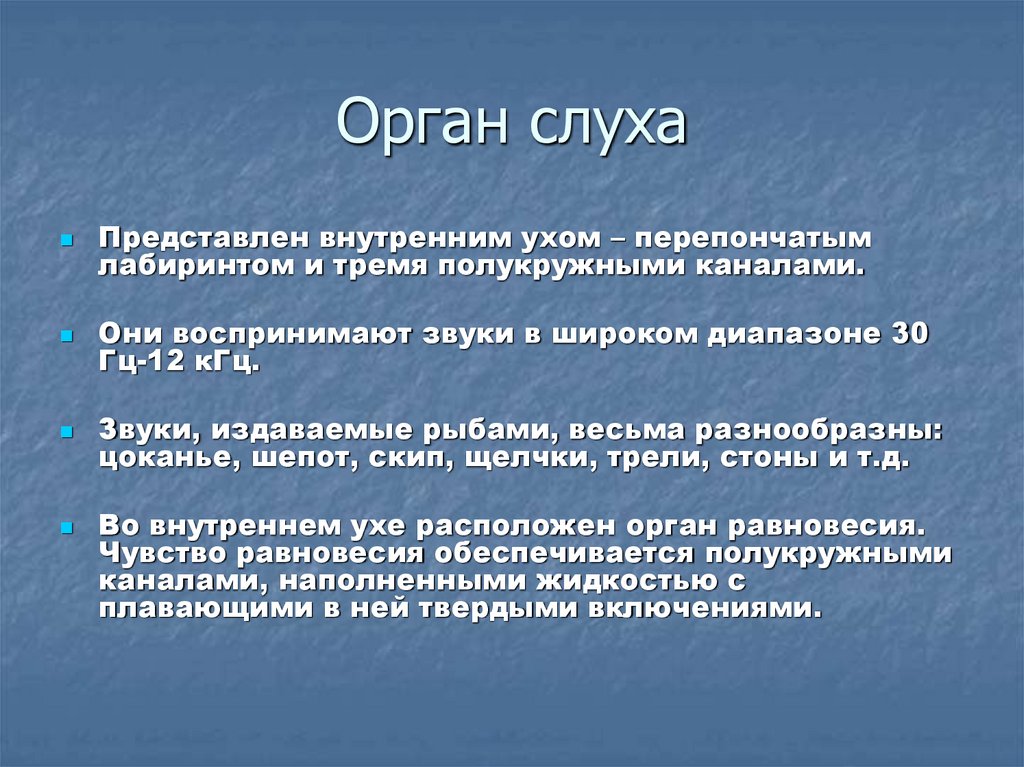 Орган слуха

Представлен внутренним ухом – перепончатым лабиринтом и тремя полукружными каналами.

Они воспринимают звуки в широком диапазоне 30 Гц-12 кГц.

Звуки, издаваемые рыбами, весьма разнообразны: цоканье, шепот, скип, щелчки, трели, стоны и т.д.

Во внутреннем ухе расположен орган равновесия. Чувство равновесия обеспечивается полукружными каналами, наполненными жидкостью с плавающими в ней твердыми включениями.